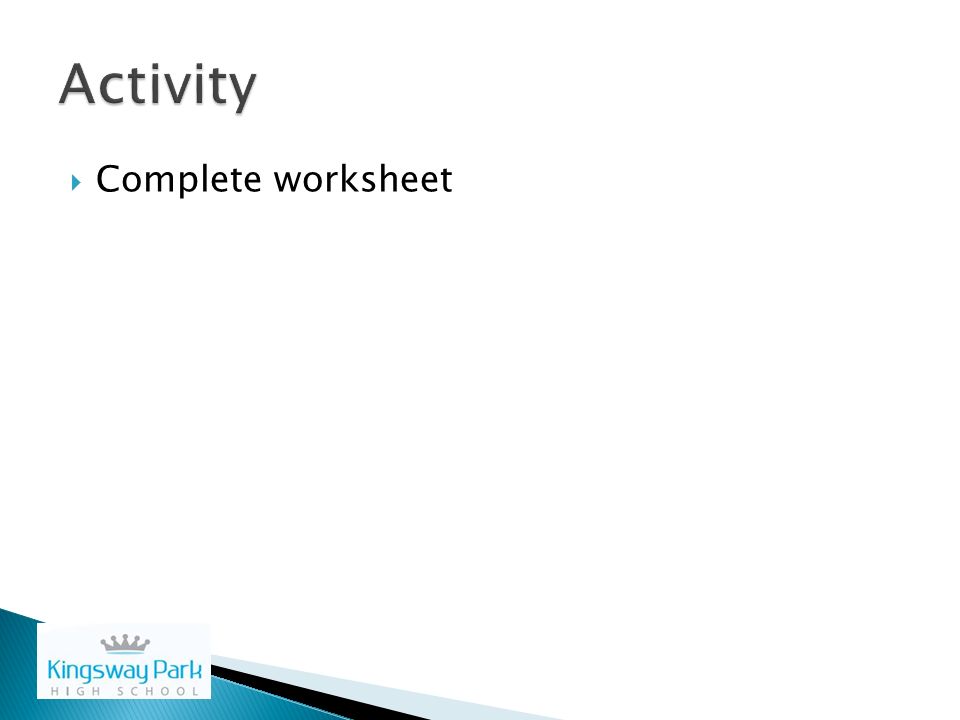 Activity

Complete worksheet

Kingsway Park
HIGH SCHOOL